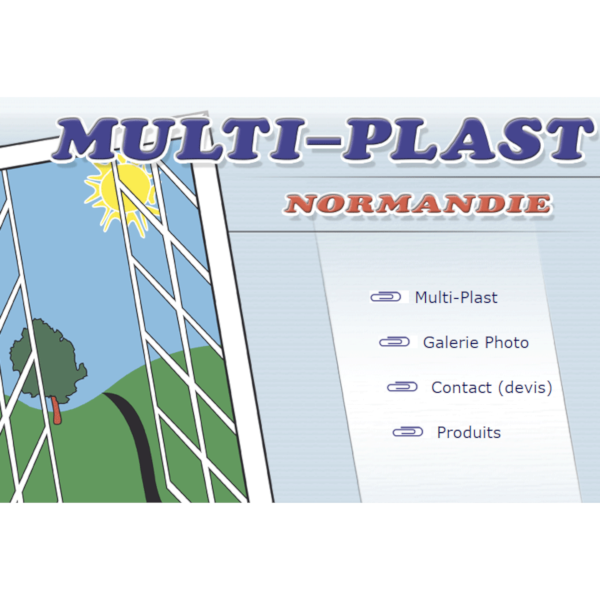 MULTI–PLAST

NORMANDIE

Multi-Plast

Galerie Photo

Contact (devis)

Produits